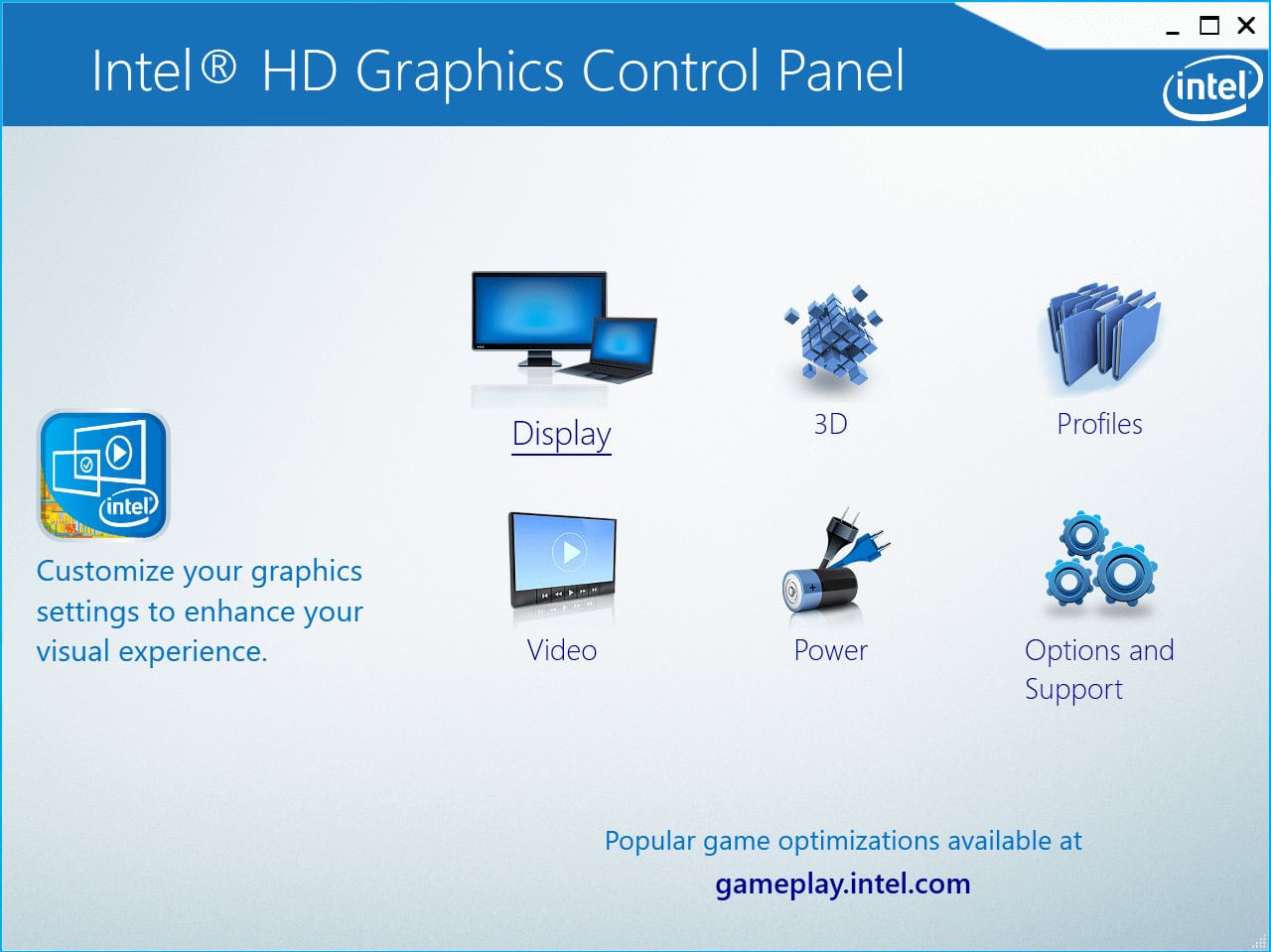 Intel® HD Graphics Control Panel

intel

intel

Customize your graphics settings to enhance your visual experience.

Display

3D

Profiles

Video

Power

Options and Support

Popular game optimizations available at
gameplay.intel.com